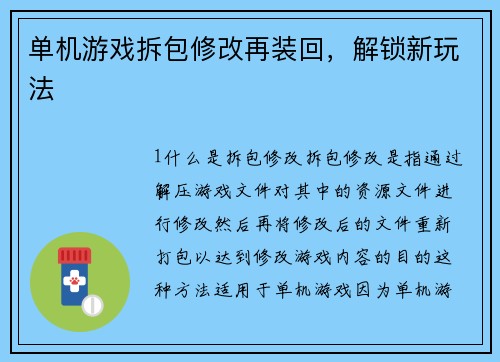 单机游戏拆包修改再装回，解锁新玩法

1什么是拆包修改拆包修改是指通过解压游戏文件对其中的资源文件进行修改然后再将修改后的文件重新打包以达到修改游戏内容的目的这种方法适用于单机游戏因为单机游